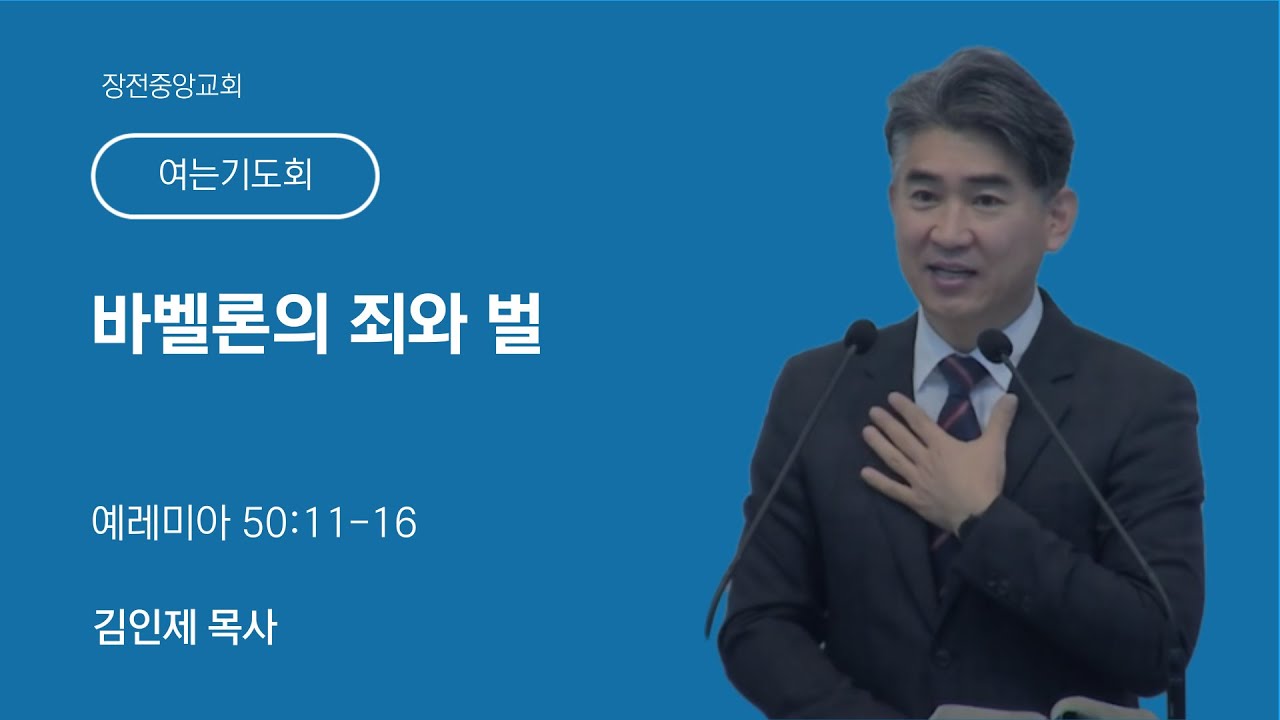 장전중앙교회

여는기도회

바벨론의 죄와 벌

예레미아 50:11-16

김인제 목사